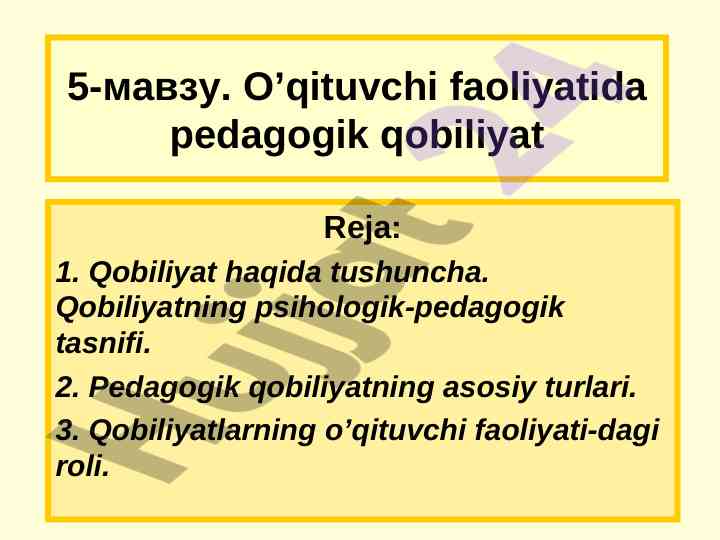 5-мавзу. O’qituvchi faoliyatida pedagogik qobiliyat

Reja:

1. Qobiliyat haqida tushuncha. Qobiliyatning psihologik-pedagogik tasnifi.

2. Pedagogik qobiliyatning asosiy turlari.

3. Qobiliyatlarning o’qituvchi faoliyati-dagi roli.

Hujjat 24